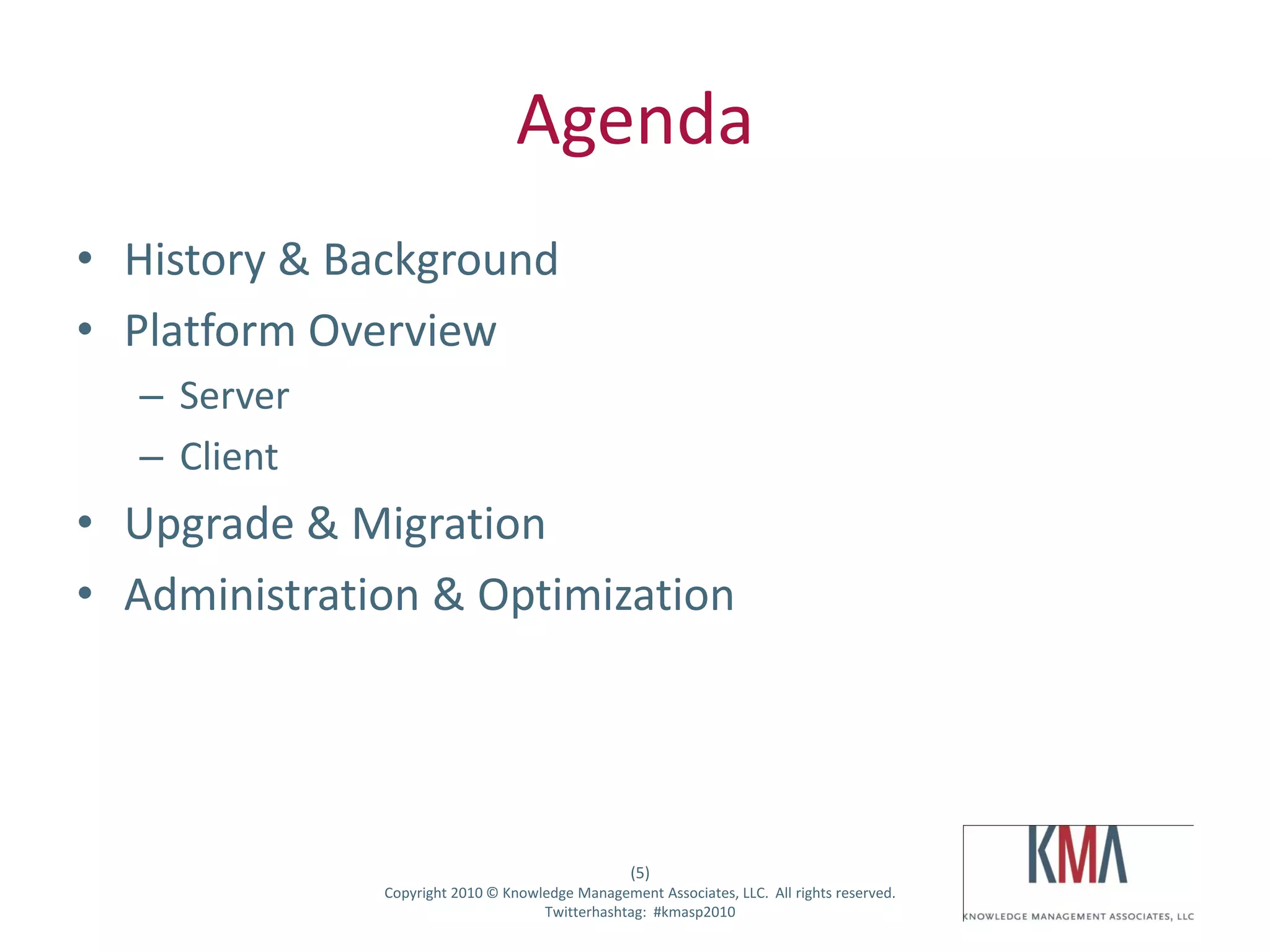 Agenda

• History & Background
• Platform Overview
– Server
– Client
• Upgrade & Migration
• Administration & Optimization

(5)
Copyright 2010 © Knowledge Management Associates, LLC. All rights reserved.
Twitterhashtag: #kmasp2010

KMA
KNOWLEDGE MANAGEMENT ASSOCIATES, LLC